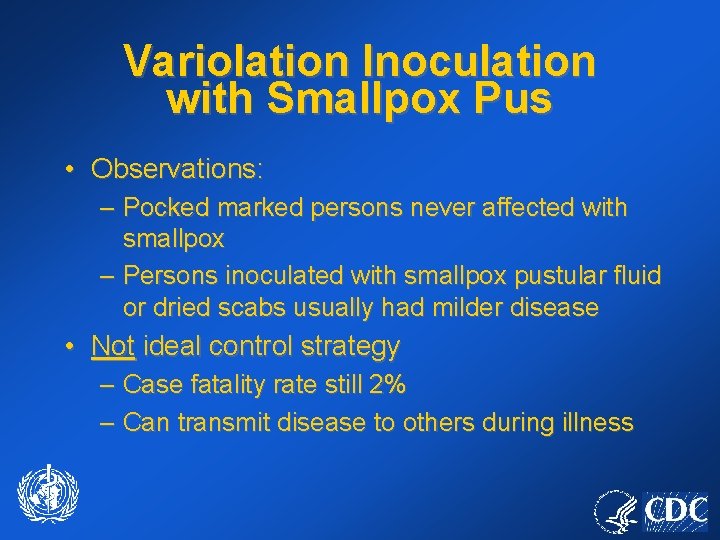 Variolation Inoculation with Smallpox Pus

• Observations:
– Pocked marked persons never affected with smallpox
– Persons inoculated with smallpox pustular fluid or dried scabs usually had milder disease

• Not ideal control strategy
– Case fatality rate still 2%
– Can transmit disease to others during illness

CDC